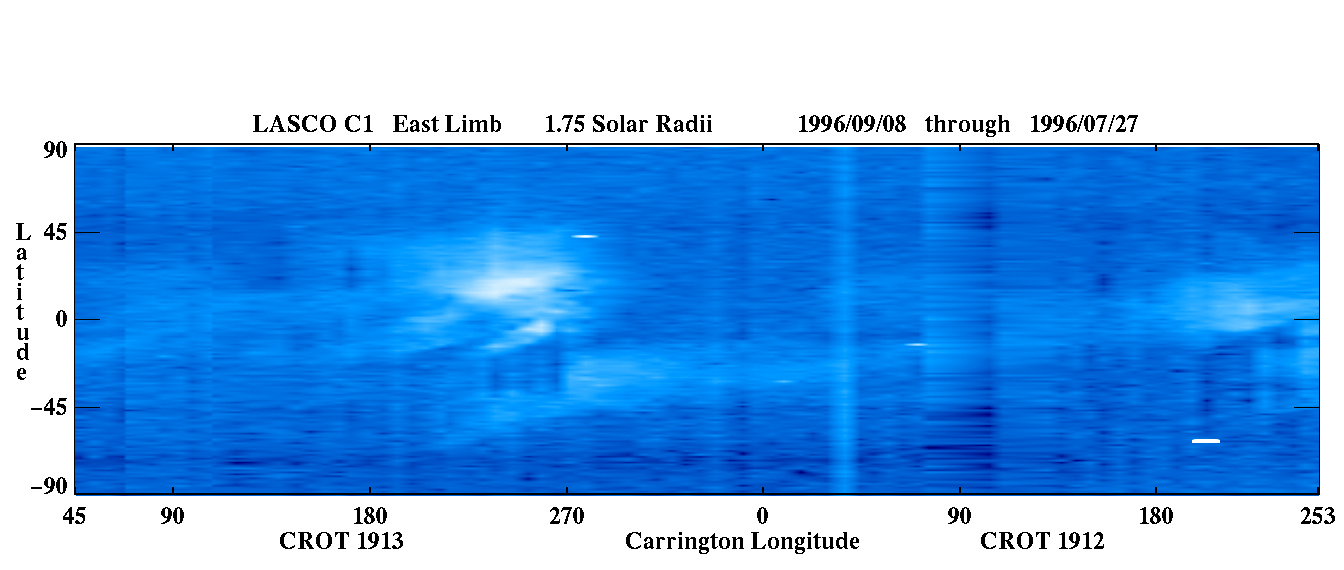 LASCO C1 East Limb 1.75 Solar Radii 1996/09/08 through 1996/07/27

Latitude

90
45
0
−45
−90

45 90 180 270 0 90 180 253

CROT 1913 Carrington Longitude CROT 1912